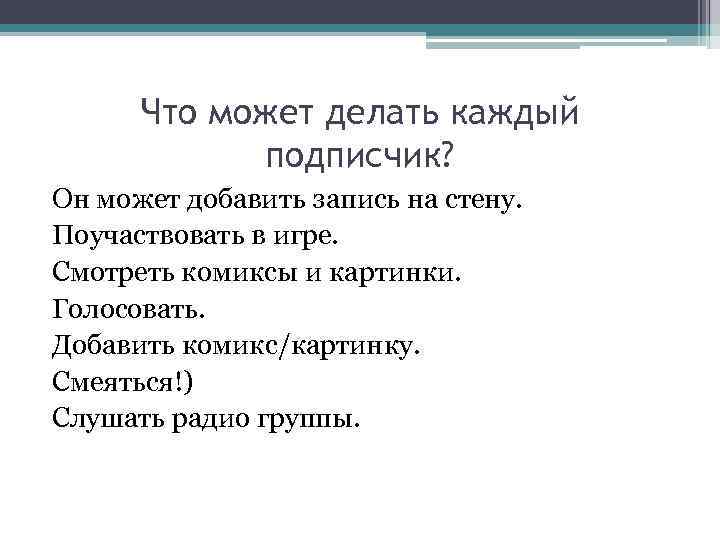 Что может делать каждый подписчик?

Он может добавить запись на стену.
Поучаствовать в игре.
Смотреть комиксы и картинки.
Голосовать.
Добавить комикс/картинку.
Смеяться!)
Слушать радио группы.